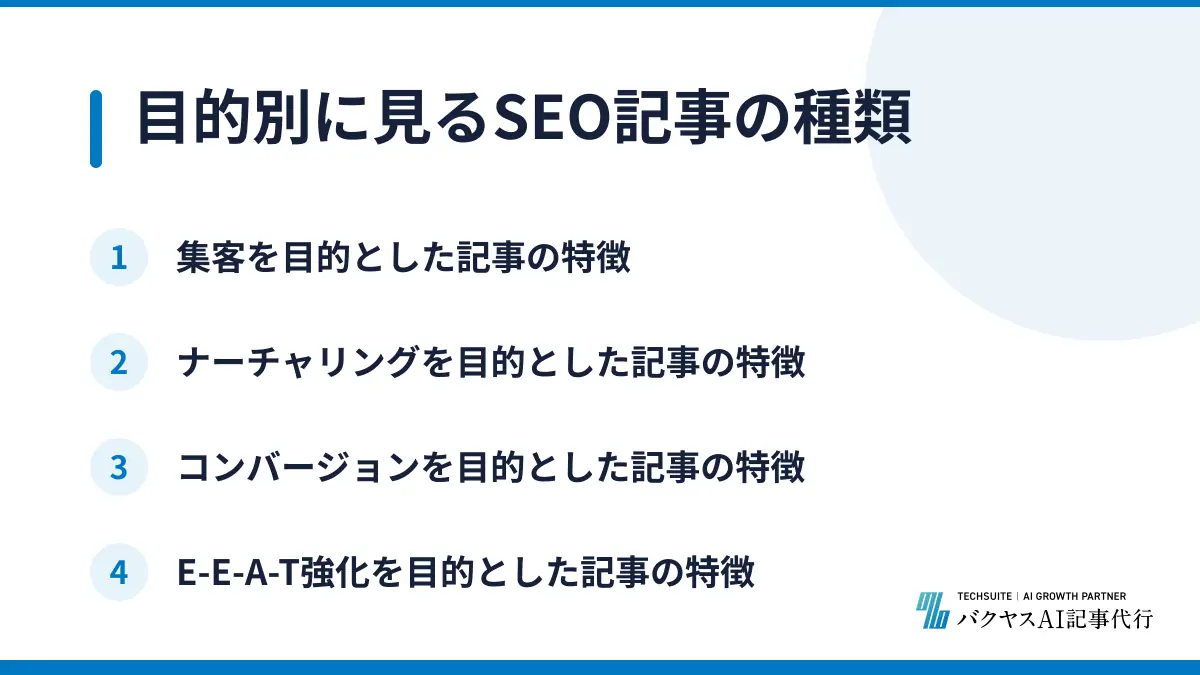 目的別に見るSEO記事の種類

1 集客を目的とした記事の特徴

2 ナーチャリングを目的とした記事の特徴

3 コンバージョンを目的とした記事の特徴

4 E-E-A-T強化を目的とした記事の特徴

TECHSUITE | AI GROWTH PARTNER
バクヤスAI記事代行